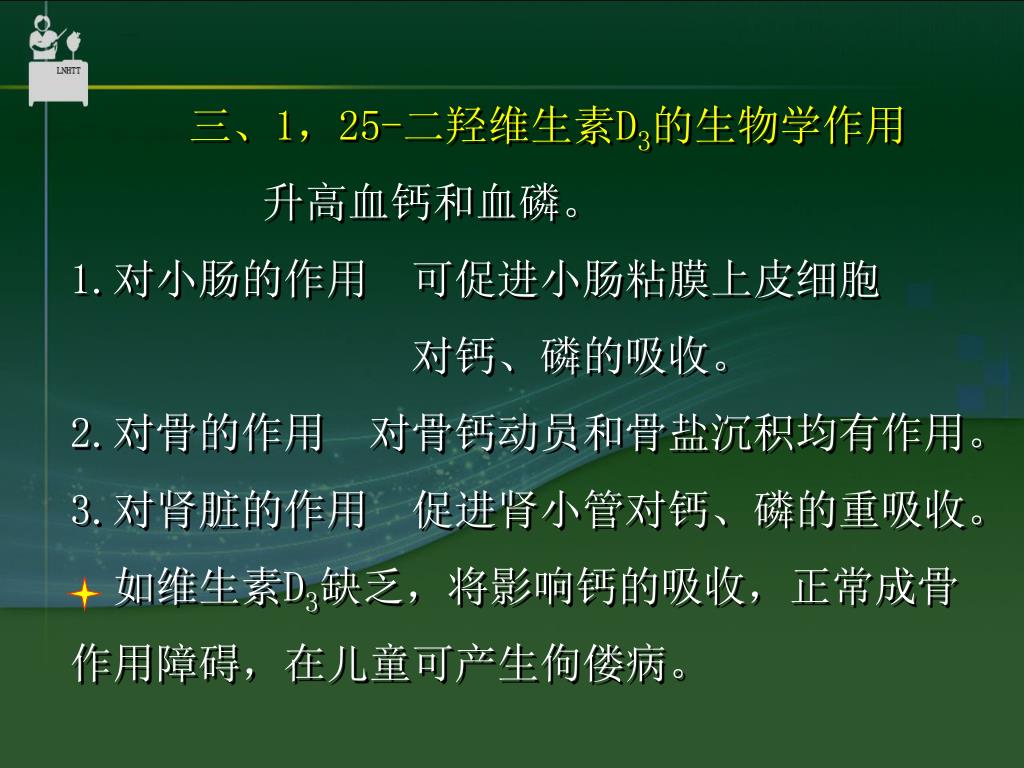 LNHTT

三、1，25-二羟维生素$D_3$的生物学作用

升高血钙和血磷。

1.对小肠的作用　可促进小肠粘膜上皮细胞对钙、磷的吸收。

2.对骨的作用　对骨钙动员和骨盐沉积均有作用。

3.对肾脏的作用　促进肾小管对钙、磷的重吸收。

如维生素$D_3$缺乏，将影响钙的吸收，正常成骨作用障碍，在儿童可产生佝偻病。